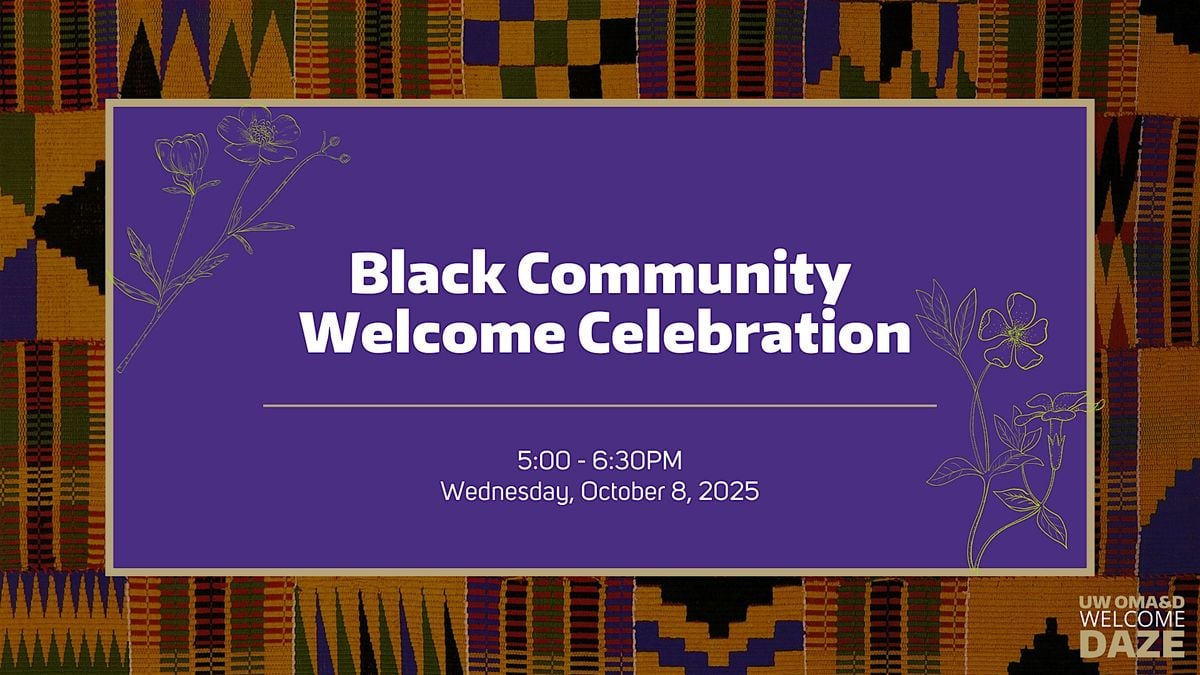 Black Community Welcome Celebration

5:00 - 6:30PM
Wednesday, October 8, 2025

UW OMA&D
WELCOME
DAZE